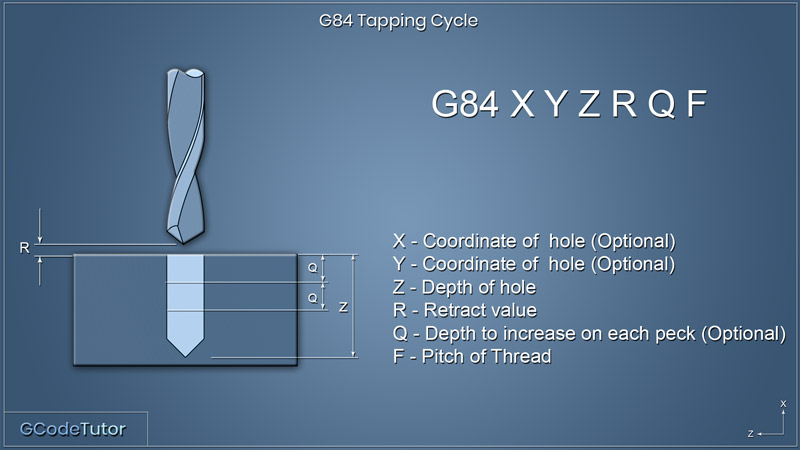 G84 Tapping Cycle

G84 X Y Z R Q F

R

Q

Q

Z

X - Coordinate of hole (Optional)
Y - Coordinate of hole (Optional)
Z - Depth of hole
R - Retract value
Q - Depth to increase on each peck (Optional)
F - Pitch of Thread

GCodeTutor

X

Z